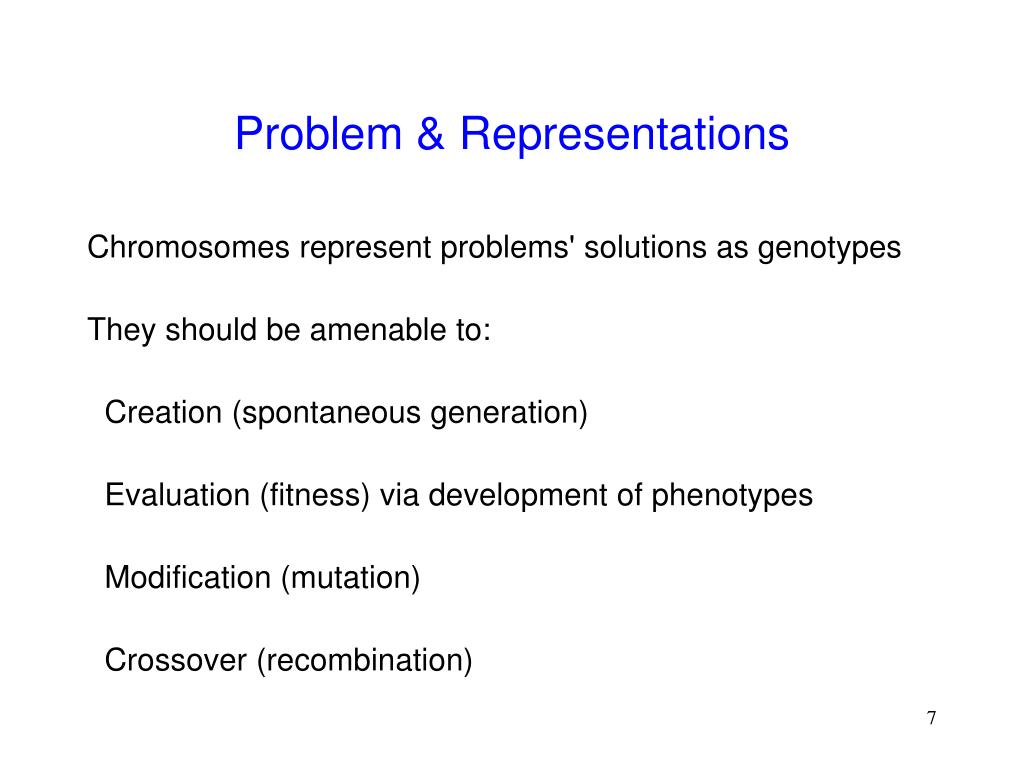 Problem & Representations

Chromosomes represent problems' solutions as genotypes

They should be amenable to:

Creation (spontaneous generation)

Evaluation (fitness) via development of phenotypes

Modification (mutation)

Crossover (recombination)

7